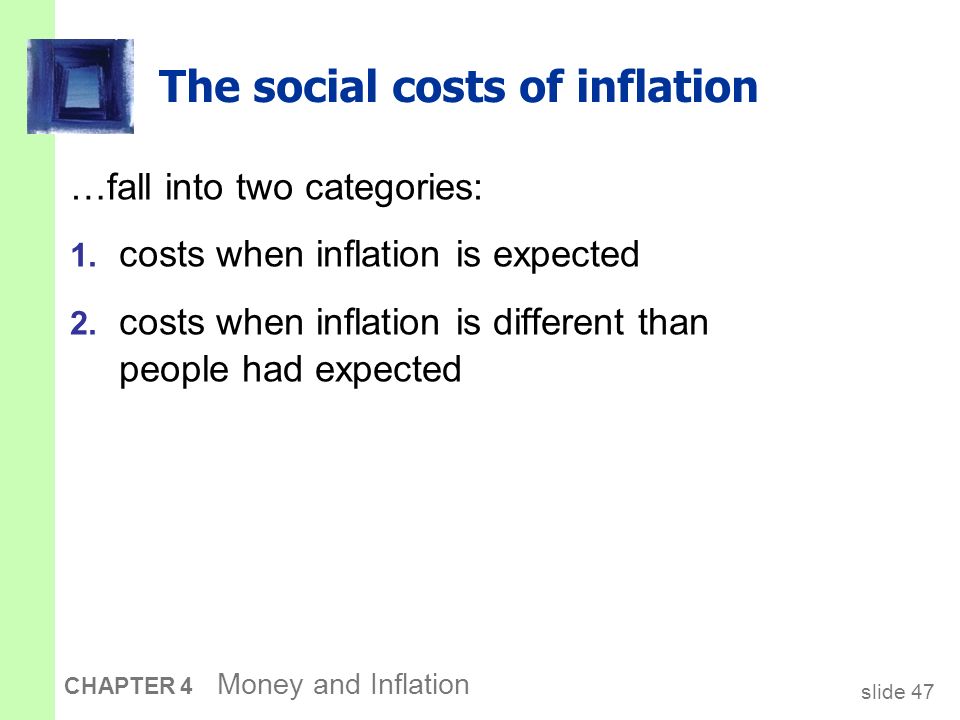 The social costs of inflation

…fall into two categories:

1. costs when inflation is expected

2. costs when inflation is different than people had expected

CHAPTER 4 Money and Inflation

slide 47